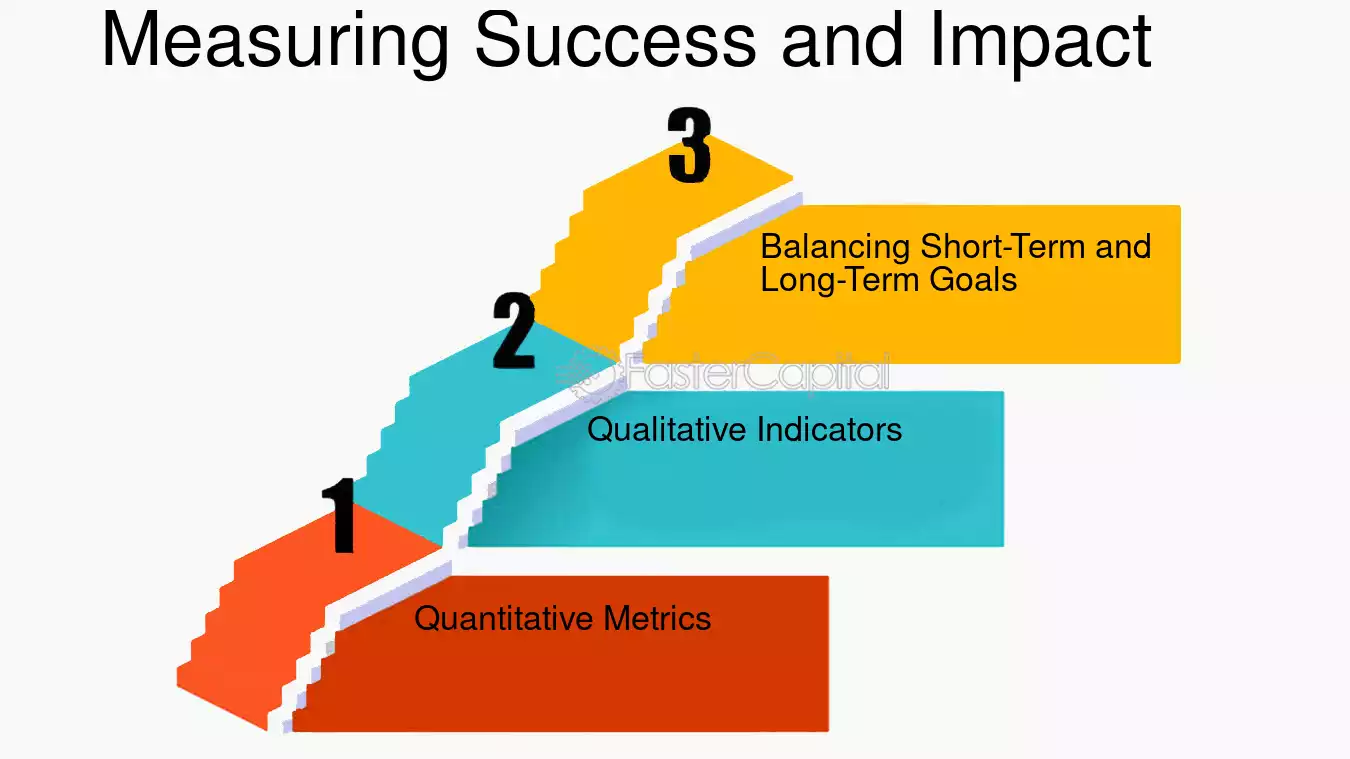 Measuring Success and Impact

3

Balancing Short-Term and Long-Term Goals

2

FasterCapital

Qualitative Indicators

1

Quantitative Metrics